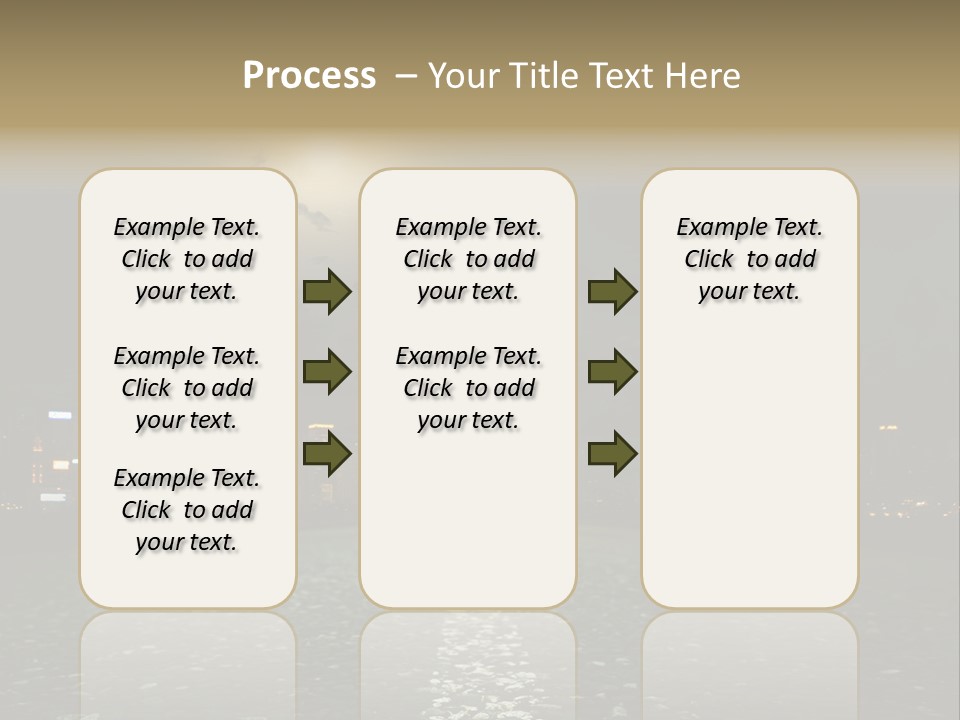 Process – Your Title Text Here

Example Text. Click to add your text.

Example Text. Click to add your text.

Example Text. Click to add your text.

Example Text. Click to add your text.

Example Text. Click to add your text.

Example Text. Click to add your text.